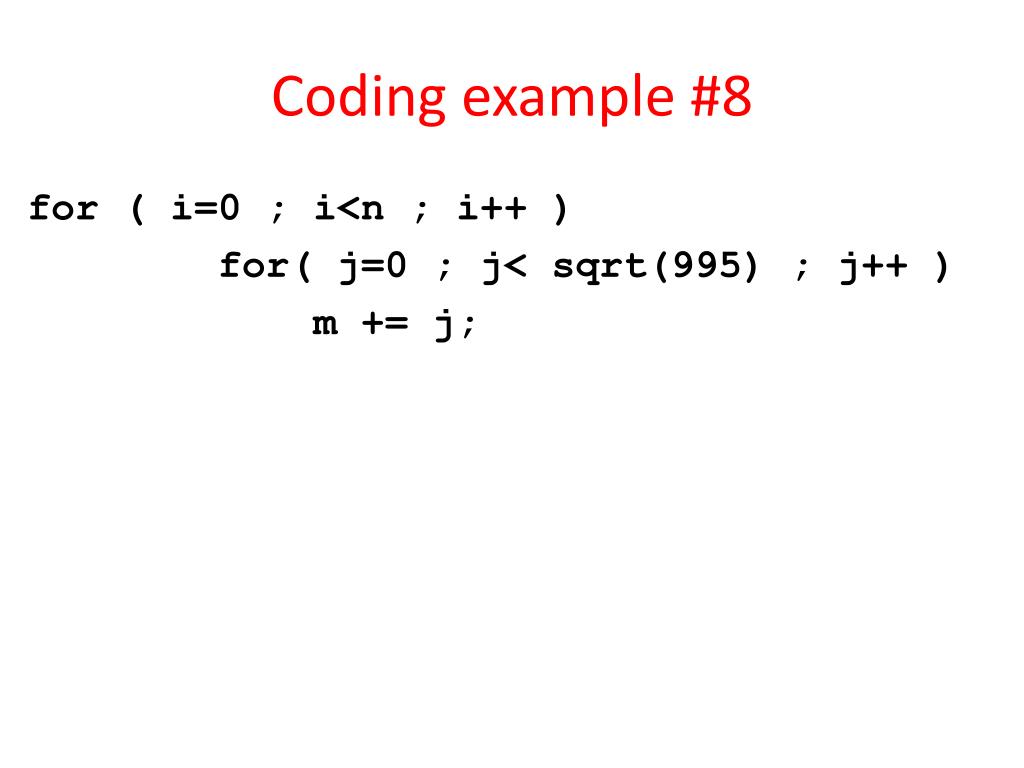 Coding example #8

for ( i=0 ; i<n ; i++ )
 for( j=0 ; j< sqrt(995) ; j++ )
 m += j;